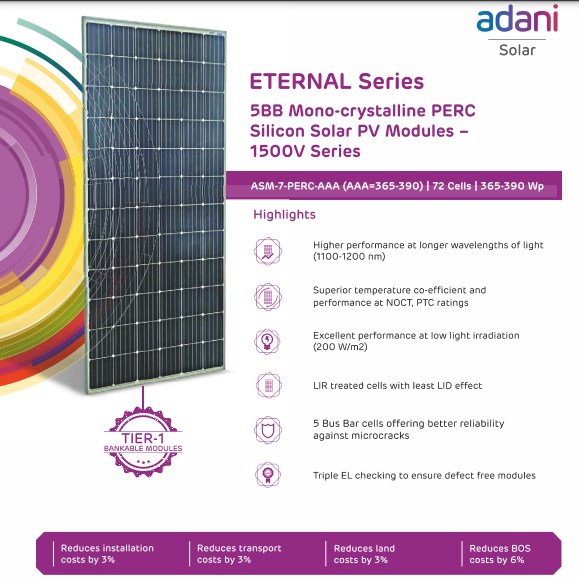 adani
Solar

ETERNAL Series

5BB Mono-crystalline PERC Silicon Solar PV Modules – 1500V Series

ASM-7-PERC-AAA (AAA=365-390) | 72 Cells | 365-390 Wp

Highlights

Higher performance at longer wavelengths of light (1100-1200 nm)

Superior temperature co-efficient and performance at NOCT, PTC ratings

Excellent performance at low light irradiation (200 W/m2)

LIR treated cells with least LID effect

5 Bus Bar cells offering better reliability against microcracks

Triple EL checking to ensure defect free modules

TIER-1
BANKABLE MODULES

Reduces installation costs by 3%

Reduces transport costs by 3%

Reduces land costs by 3%

Reduces BOS costs by 6%